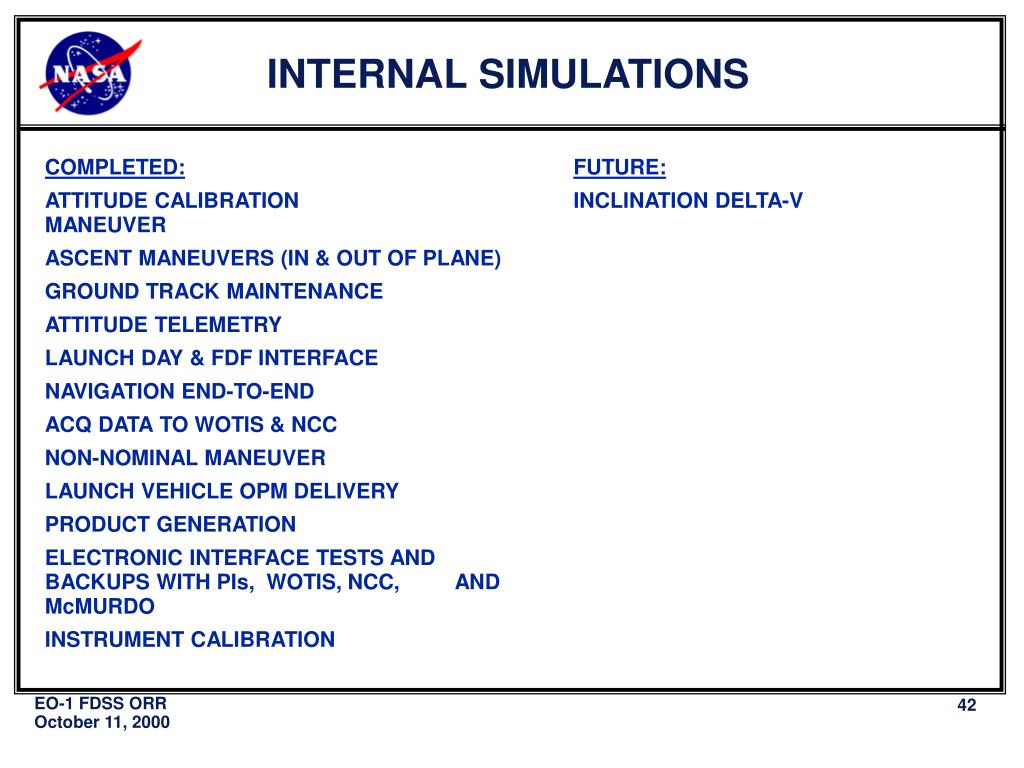 NASA

INTERNAL SIMULATIONS

COMPLETED:

ATTITUDE CALIBRATION MANEUVER

ASCENT MANEUVERS (IN & OUT OF PLANE)

GROUND TRACK MAINTENANCE

ATTITUDE TELEMETRY

LAUNCH DAY & FDF INTERFACE

NAVIGATION END-TO-END

ACQ DATA TO WOTIS & NCC

NON-NOMINAL MANEUVER

LAUNCH VEHICLE OPM DELIVERY

PRODUCT GENERATION

ELECTRONIC INTERFACE TESTS AND BACKUPS WITH PIs, WOTIS, NCC, AND McMURDO

INSTRUMENT CALIBRATION

FUTURE:

INCLINATION DELTA-V

EO-1 FDSS ORR
October 11, 2000

42